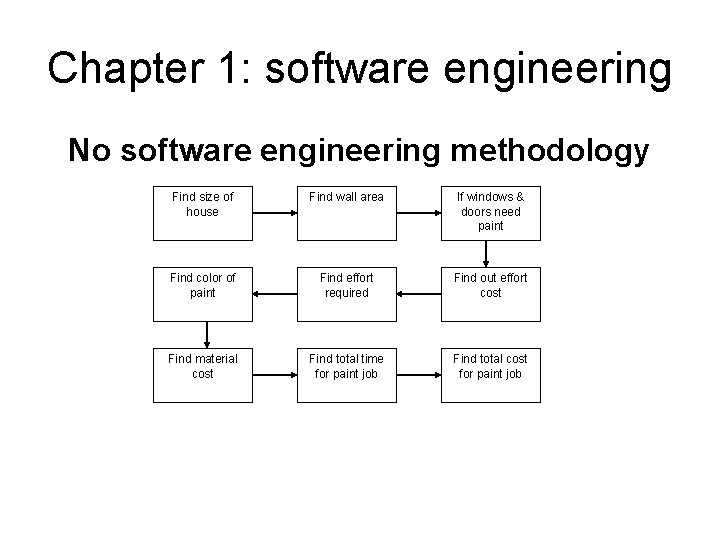 Chapter 1: software engineering

No software engineering methodology

Find size of house

Find wall area

If windows & doors need paint

Find out effort cost

Find effort required

Find color of paint

Find material cost

Find total time for paint job

Find total cost for paint job